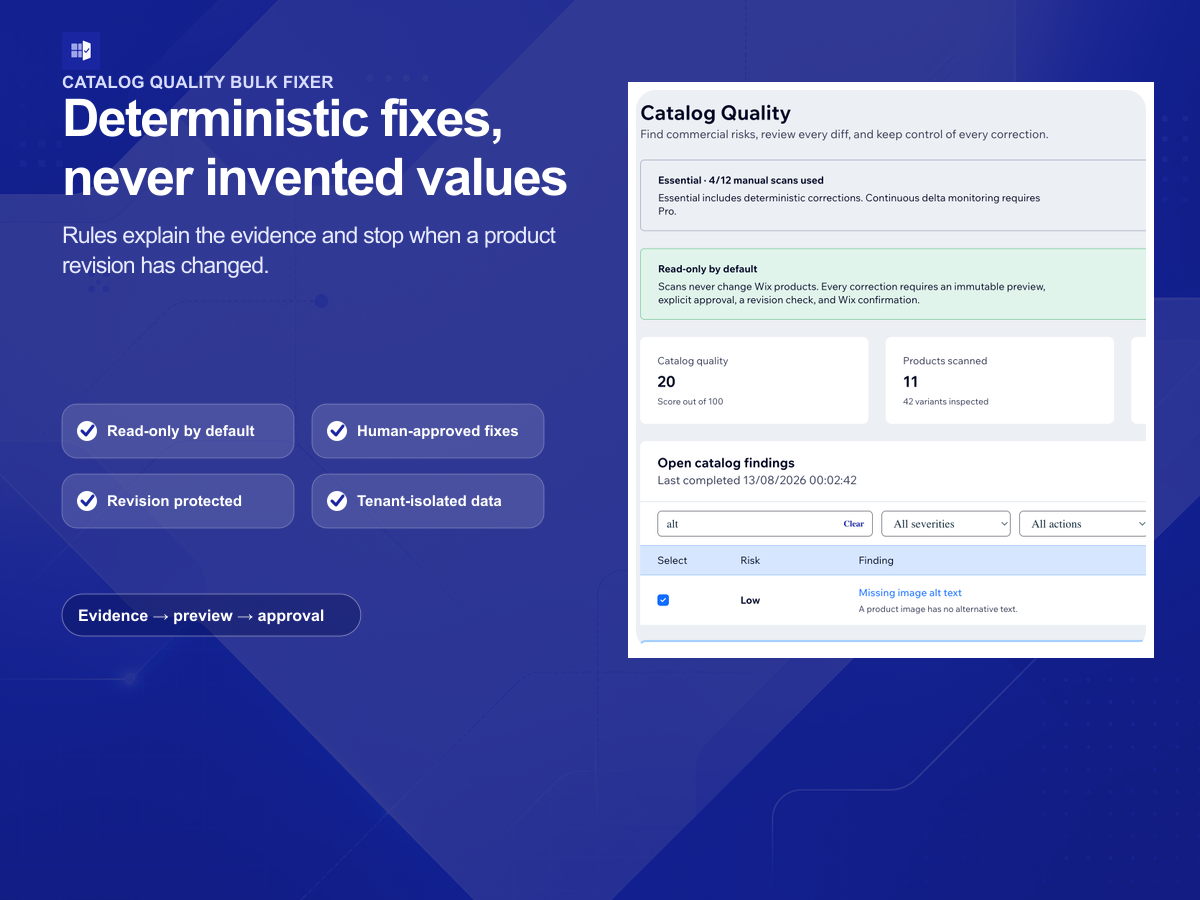 CATALOG QUALITY BULK FIXER

Deterministic fixes, never invented values

Rules explain the evidence and stop when a product revision has changed.

Read-only by default
Human-approved fixes
Revision protected
Tenant-isolated data

Evidence → preview → approval

Catalog Quality
Find commercial risks, review every diff, and keep control of every correction.

Essential · 4/12 manual scans used
Essential includes deterministic corrections. Continuous delta monitoring requires Pro.

Read-only by default
Scans never change Wix products. Every correction requires an immutable preview, explicit approval, a revision check, and Wix confirmation.

Catalog quality
20
Score out of 100

Products scanned
11
42 variants inspected

Open catalog findings
Last completed 13/08/2026 00:02:42

alt
Clear
All severities
All actions

| Select | Risk | Finding |
|---|---|---|
| | Low | Missing image alt text A product image has no alternative text. |